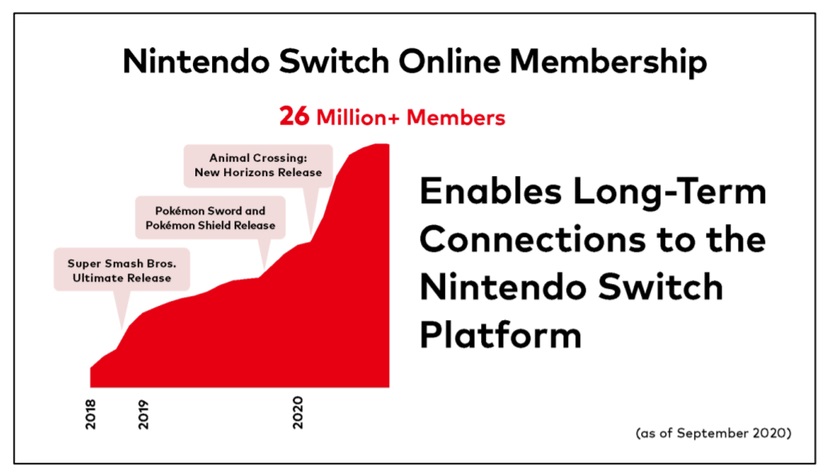 Nintendo Switch Online Membership

26 Million+ Members

Animal Crossing: New Horizons Release

Pokémon Sword and Pokémon Shield Release

Super Smash Bros. Ultimate Release

2018

2019

2020

Enables Long-Term Connections to the Nintendo Switch Platform

(as of September 2020)